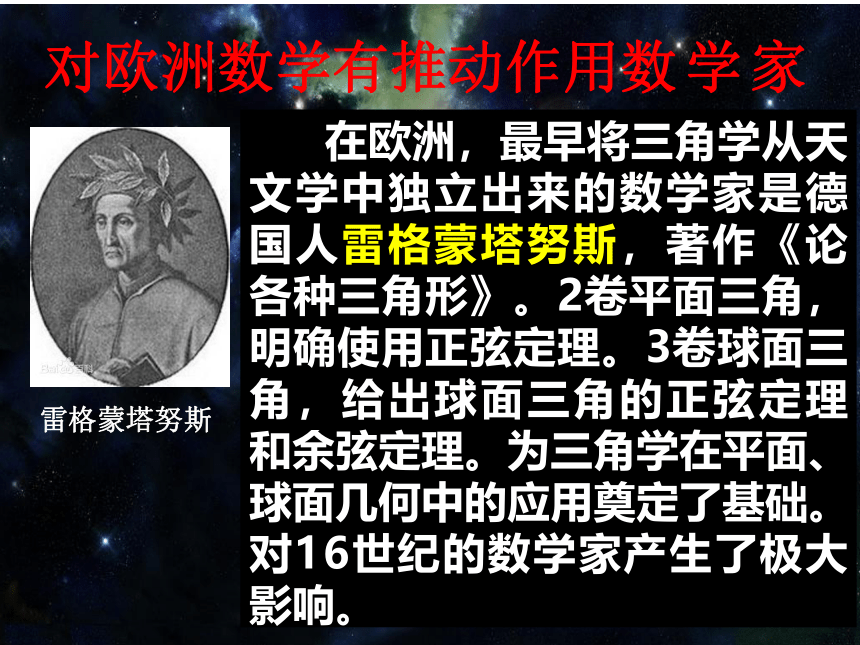 对欧洲数学有推动作用数学家

雷格蒙塔努斯

在欧洲，最早将三角学从天文学中独立出来的数学家是德国人雷格蒙塔努斯，著作《论各种三角形》。2卷平面三角，明确使用正弦定理。3卷球面三角，给出球面三角的正弦定理和余弦定理。为三角学在平面、球面几何中的应用奠定了基础。对16世纪的数学家产生了极大影响。